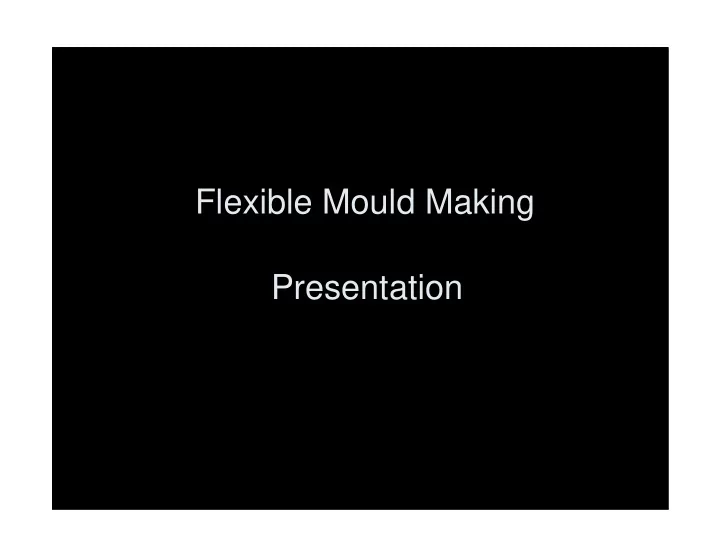 Flexible Mould Making

Presentation